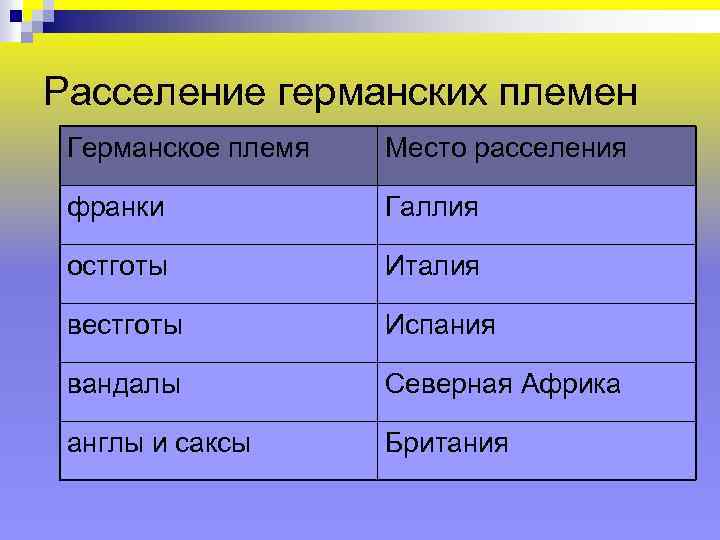 Расселение германских племен

| Германское племя | Место расселения |
|---|---|
| франки | Галлия |
| остготы | Италия |
| вестготы | Испания |
| вандалы | Северная Африка |
| англы и саксы | Британия |